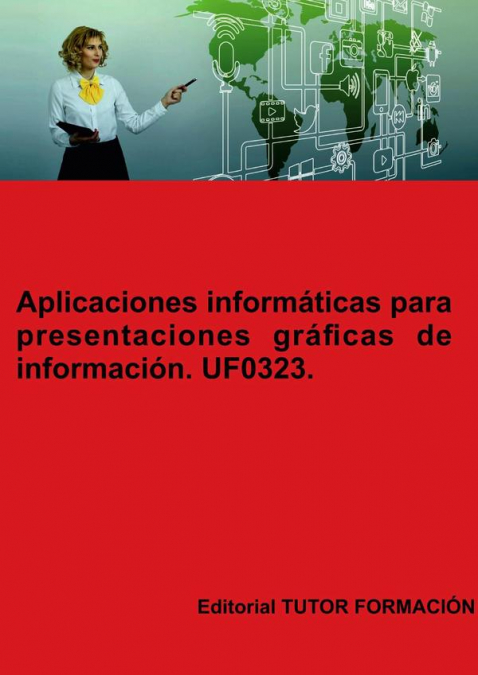 Aplicaciones informáticas para presentaciones gráficas de información. UF0323.

Editorial TUTOR FORMACIÓN